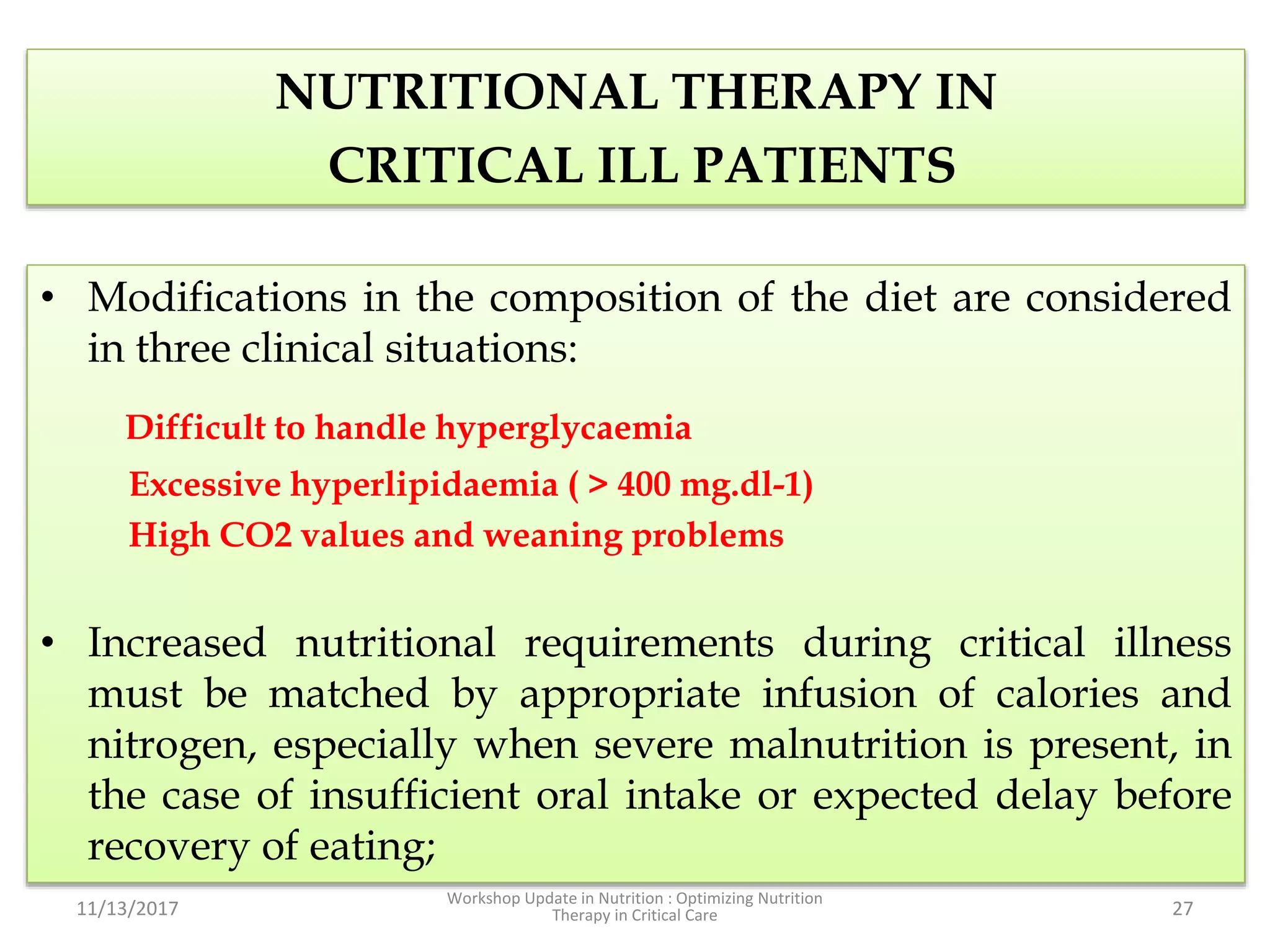 NUTRITIONAL THERAPY IN CRITICAL ILL PATIENTS

• Modifications in the composition of the diet are considered in three clinical situations:

Difficult to handle hyperglycaemia

Excessive hyperlipidaemia ( > 400 mg.dl-1)

High CO2 values and weaning problems

• Increased nutritional requirements during critical illness must be matched by appropriate infusion of calories and nitrogen, especially when severe malnutrition is present, in the case of insufficient oral intake or expected delay before recovery of eating;

11/13/2017

Workshop Update in Nutrition : Optimizing Nutrition Therapy in Critical Care

27